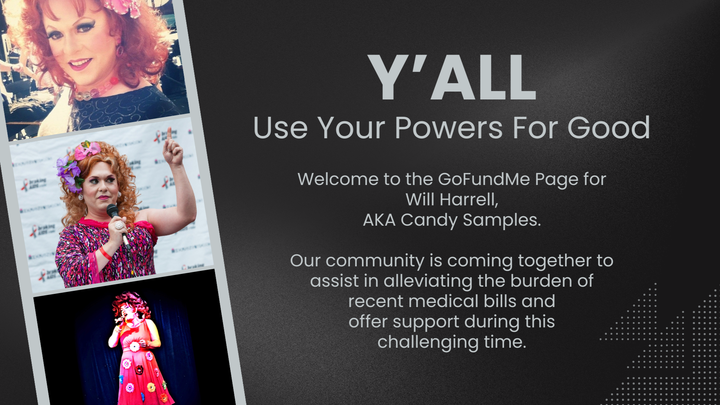 Y'ALL
Use Your Powers For Good

Welcome to the GoFundMe Page for Will Harrell, AKA Candy Samples.

Our community is coming together to assist in alleviating the burden of recent medical bills and offer support during this challenging time.